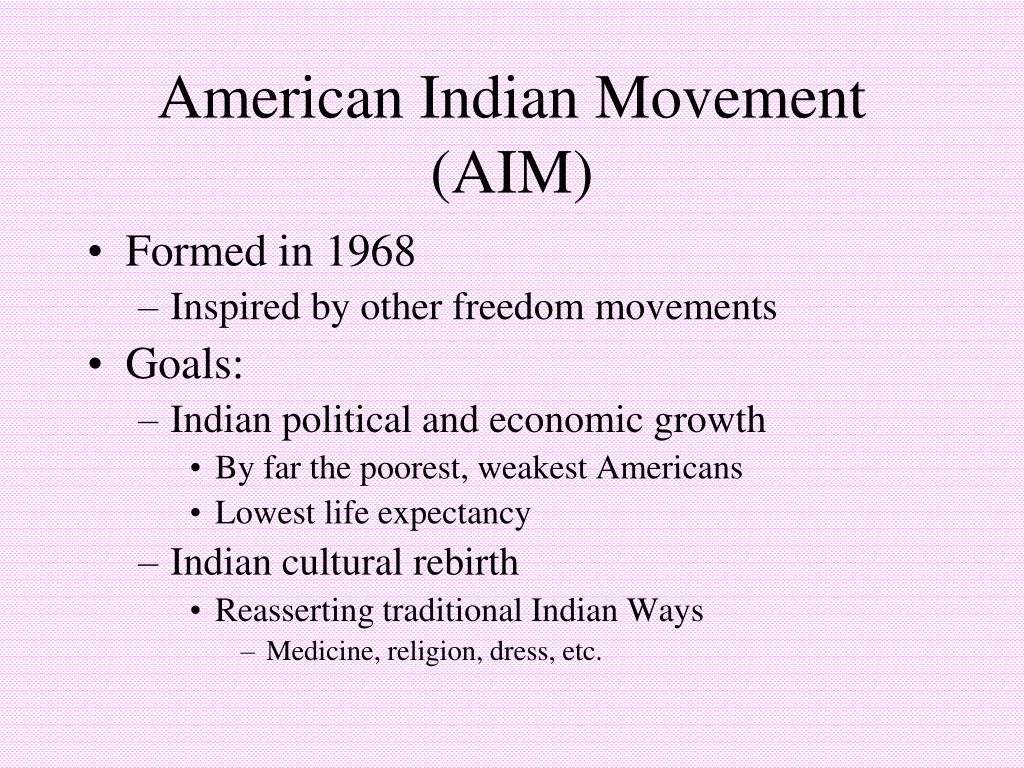 American Indian Movement (AIM)

• Formed in 1968
  – Inspired by other freedom movements
• Goals:
  – Indian political and economic growth
    • By far the poorest, weakest Americans
    • Lowest life expectancy
  – Indian cultural rebirth
    • Reasserting traditional Indian Ways
      – Medicine, religion, dress, etc.